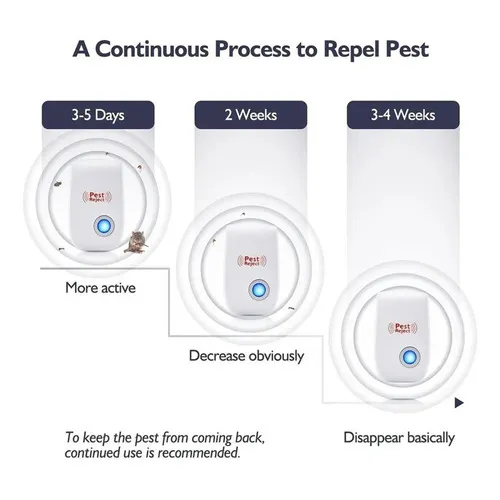 A Continuous Process to Repel Pest

3-5 Days

Pest Reject

More active

2 Weeks

Pest Reject

Decrease obviously

3-4 Weeks

Pest Reject

Disappear basically

To keep the pest from coming back, continued use is recommended.